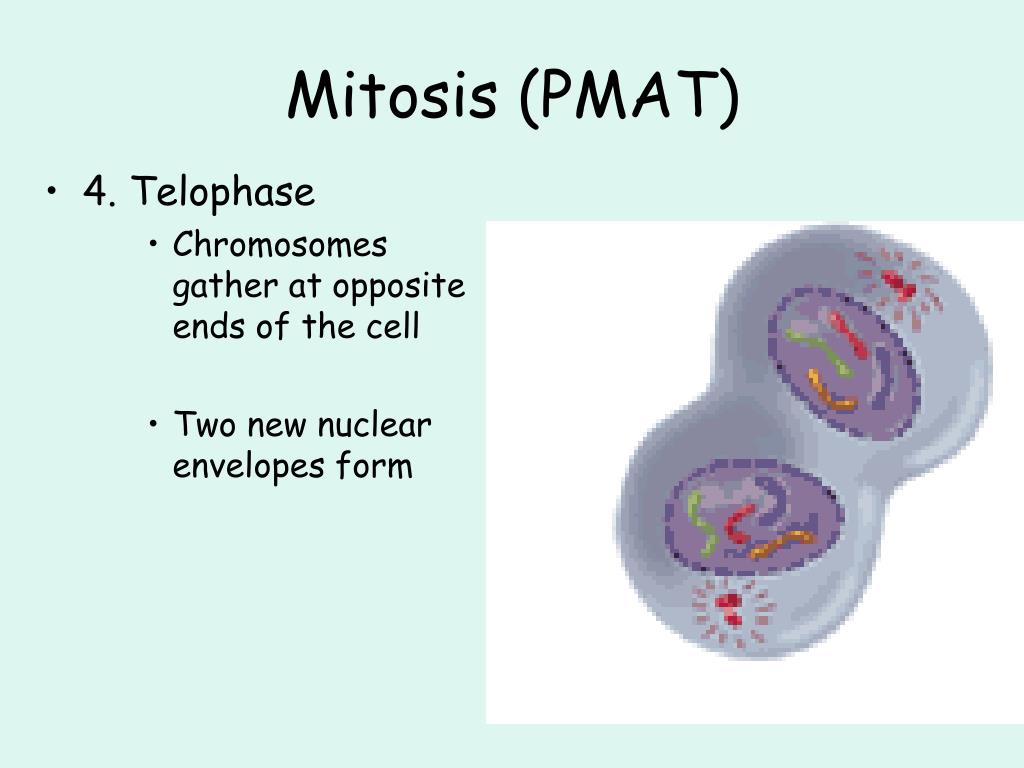 Mitosis (PMAT)

• 4. Telophase

• Chromosomes gather at opposite ends of the cell

• Two new nuclear envelopes form